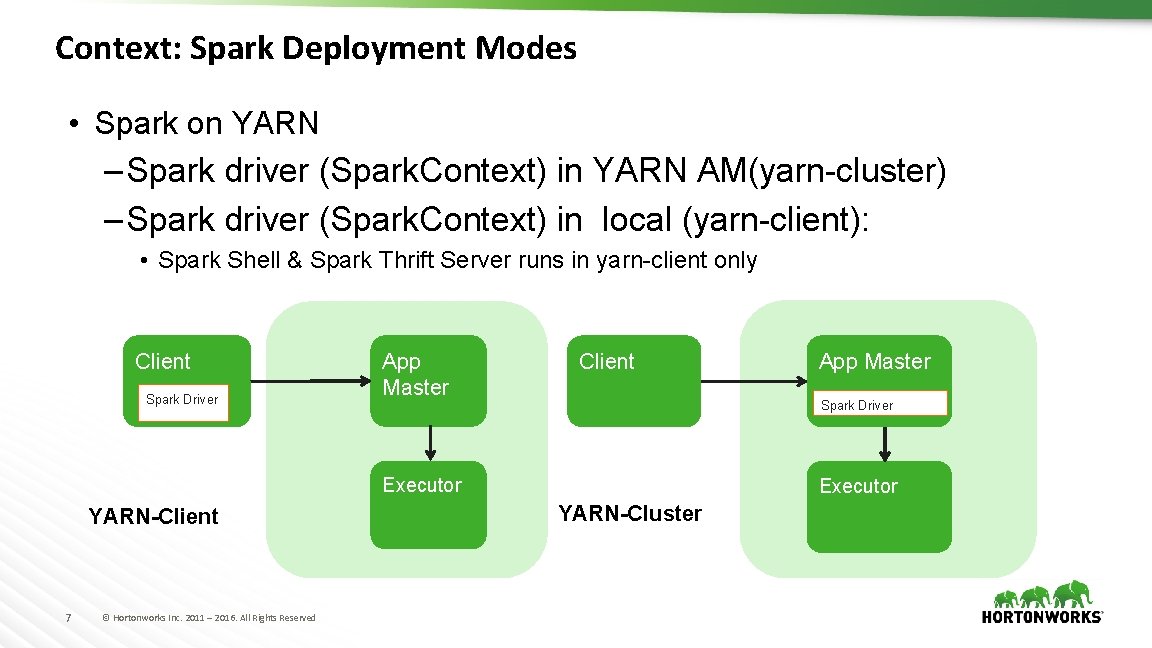 Context: Spark Deployment Modes

• Spark on YARN
– Spark driver (Spark.Context) in YARN AM(yarn-cluster)
– Spark driver (Spark.Context) in local (yarn-client):
• Spark Shell & Spark Thrift Server runs in yarn-client only

Client
Spark Driver
App Master
Executor
YARN-Client

Client
App Master
Spark Driver
Executor
YARN-Cluster

7 © Hortonworks Inc. 2011 – 2016. All Rights Reserved

HORTONWORKS